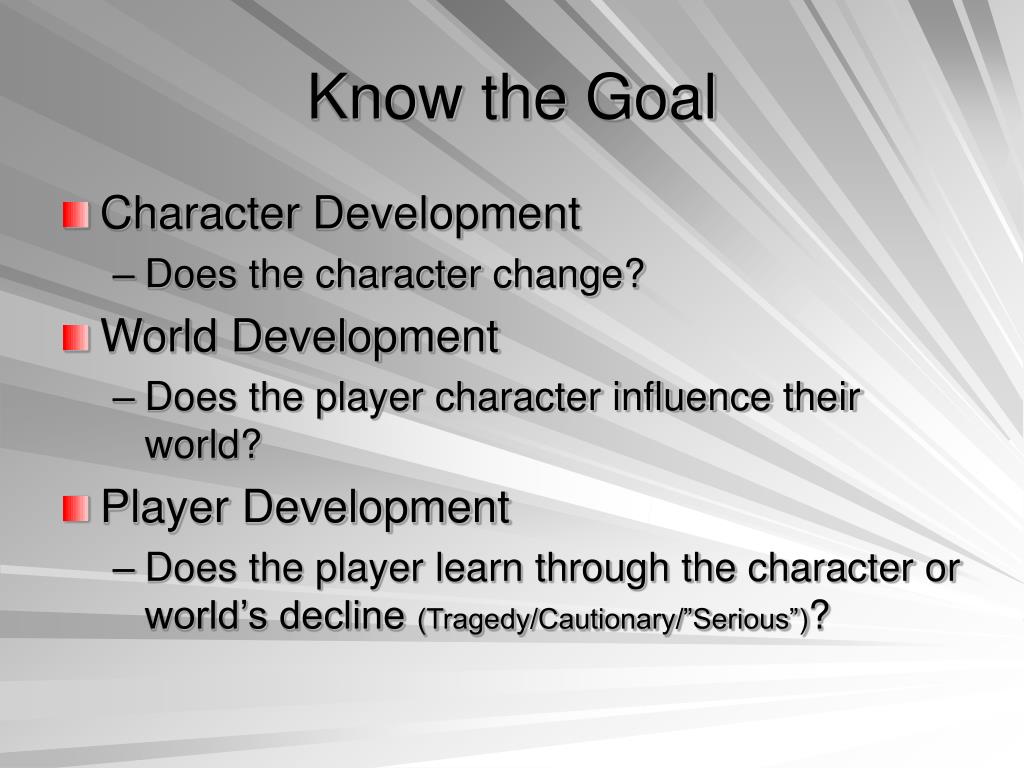 Know the Goal

Character Development
– Does the character change?

World Development
– Does the player character influence their world?

Player Development
– Does the player learn through the character or world’s decline (Tragedy/Cautionary/”Serious”)?